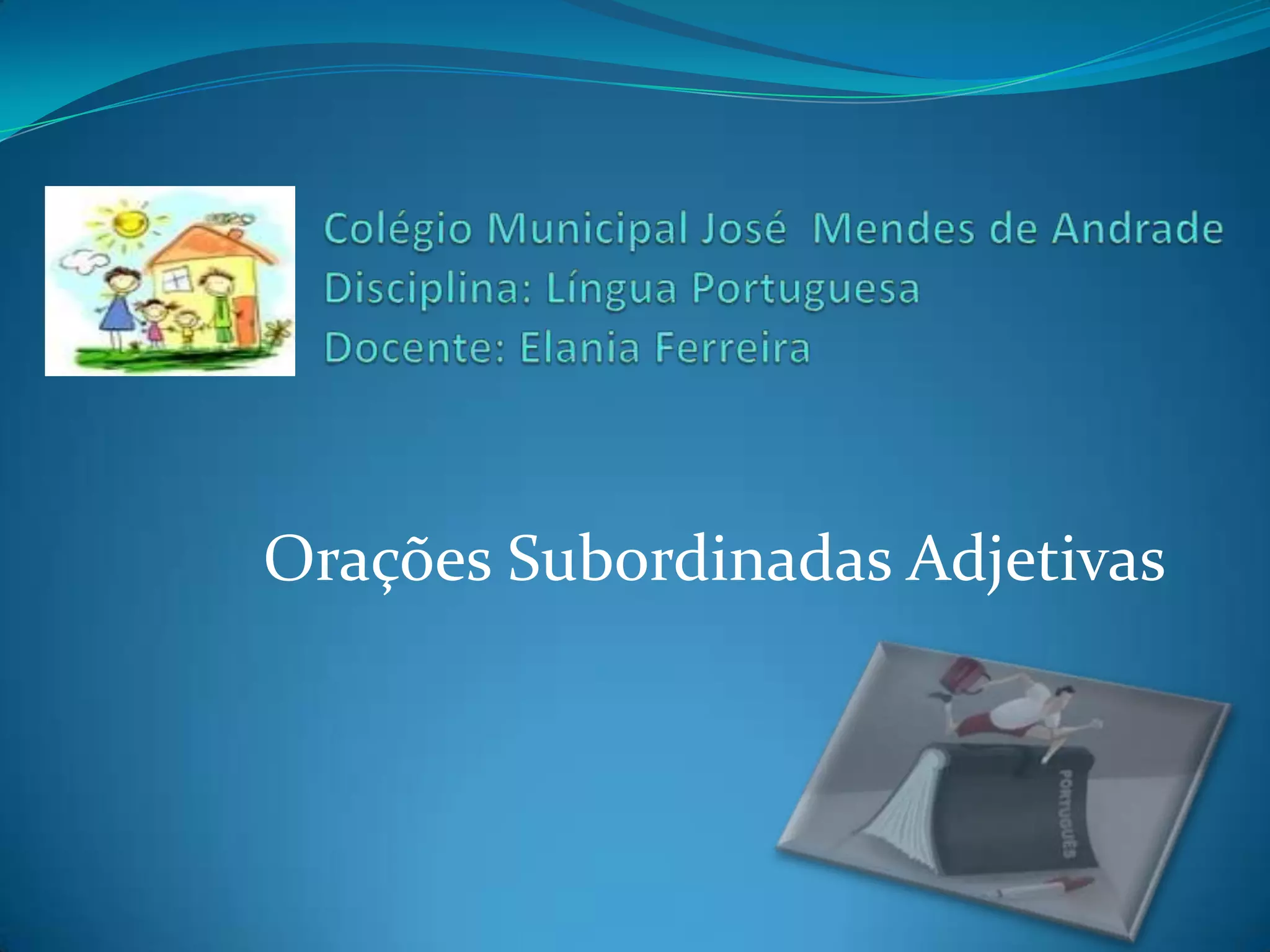 Colégio Municipal José Mendes de Andrade
Disciplina: Língua Portuguesa
Docente: Elania Ferreira

Orações Subordinadas Adjetivas

PORTUGUÊS